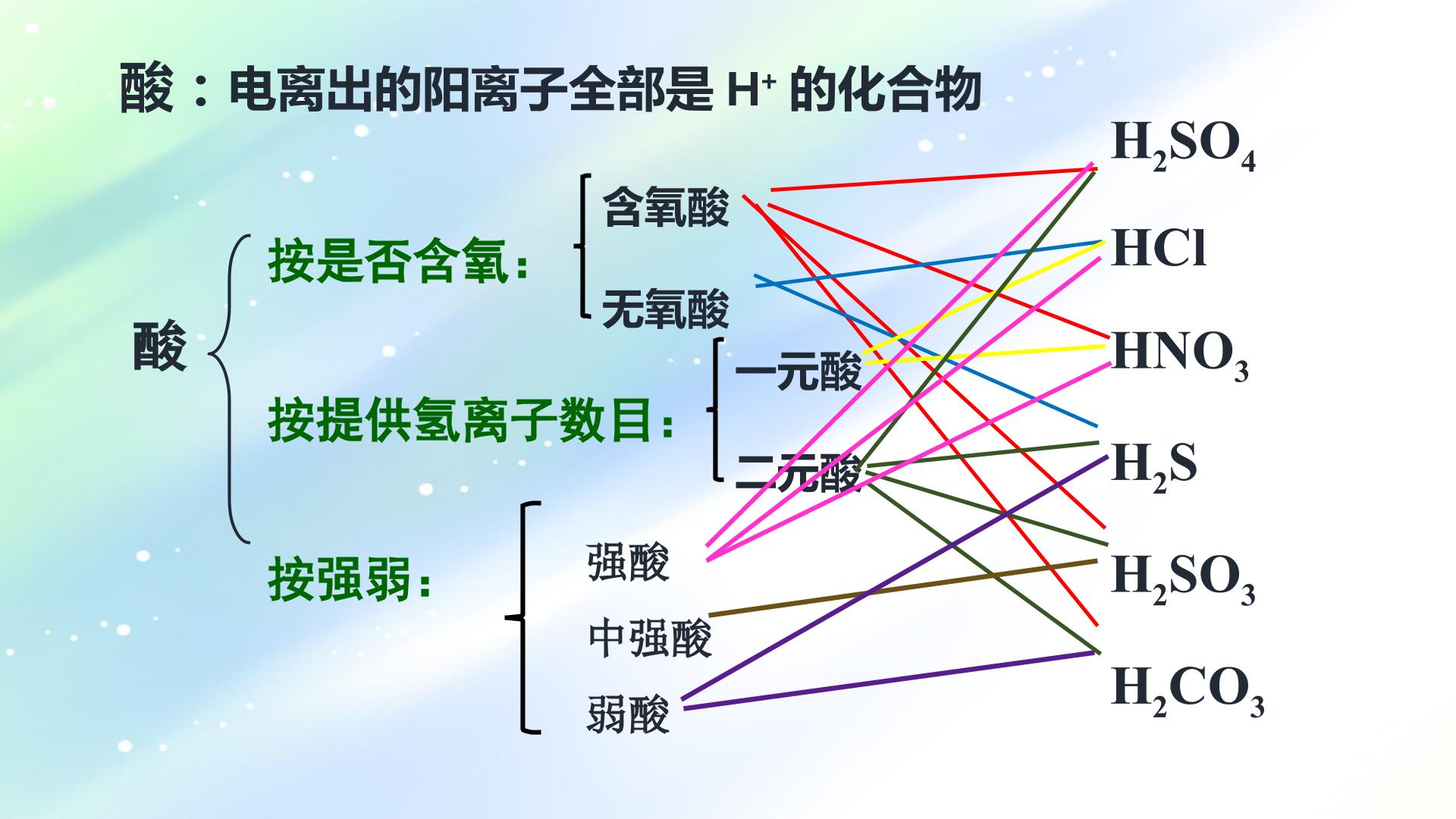 酸：电离出的阳离子全部是 $H^+$ 的化合物

酸

按是否含氧：

含氧酸

无氧酸

按提供氢离子数目：

一元酸

二元酸

按强弱：

强酸

中强酸

弱酸

$H_2SO_4$

$HCl$

$HNO_3$

$H_2S$

$H_2SO_3$

$H_2CO_3$